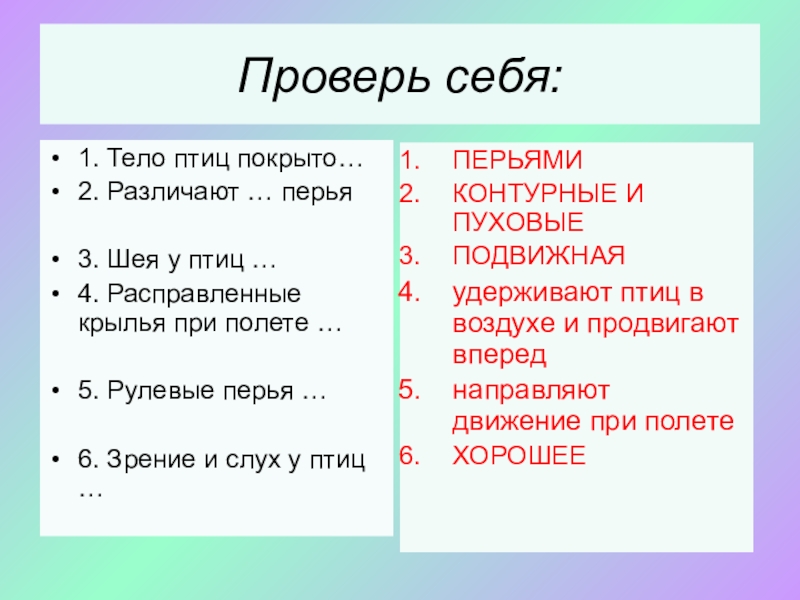 Проверь себя:

• 1. Тело птиц покрыто…
• 2. Различают … перья
• 3. Шея у птиц …
• 4. Расправленные крылья при полете …
• 5. Рулевые перья …
• 6. Зрение и слух у птиц …

1. ПЕРЬЯМИ
2. КОНТУРНЫЕ И ПУХОВЫЕ
3. ПОДВИЖНАЯ
4. удерживают птиц в воздухе и продвигают вперед
5. направляют движение при полете
6. ХОРОШЕЕ